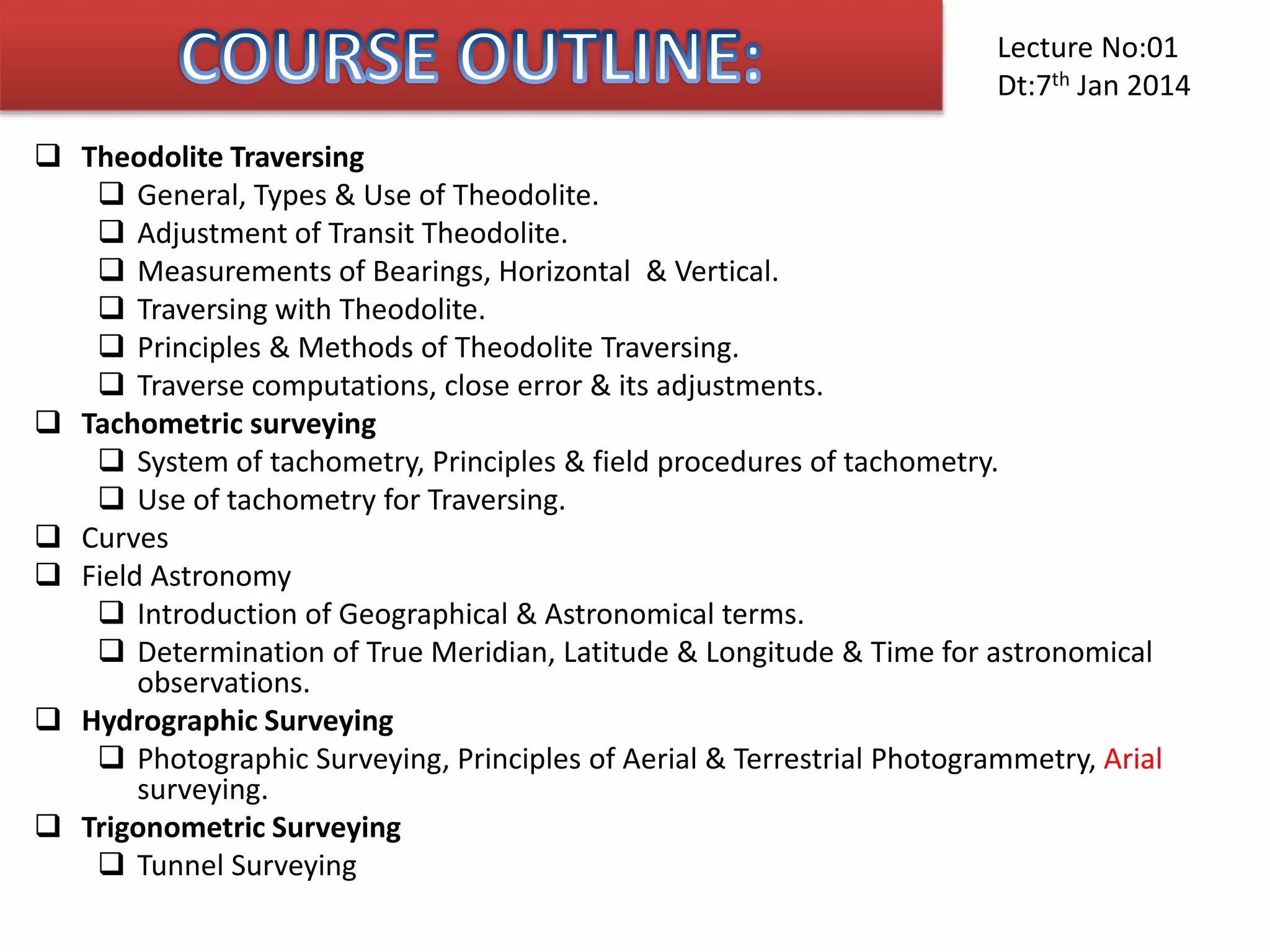 COURSE OUTLINE:

Lecture No:01
Dt:7$^{th}$ Jan 2014

❑ Theodolite Traversing
❑ General, Types & Use of Theodolite.
❑ Adjustment of Transit Theodolite.
❑ Measurements of Bearings, Horizontal & Vertical.
❑ Traversing with Theodolite.
❑ Principles & Methods of Theodolite Traversing.
❑ Traverse computations, close error & its adjustments.
❑ Tachometric surveying
❑ System of tachometry, Principles & field procedures of tachometry.
❑ Use of tachometry for Traversing.
❑ Curves
❑ Field Astronomy
❑ Introduction of Geographical & Astronomical terms.
❑ Determination of True Meridian, Latitude & Longitude & Time for astronomical observations.
❑ Hydrographic Surveying
❑ Photographic Surveying, Principles of Aerial & Terrestrial Photogrammetry, Arial surveying.
❑ Trigonometric Surveying
❑ Tunnel Surveying